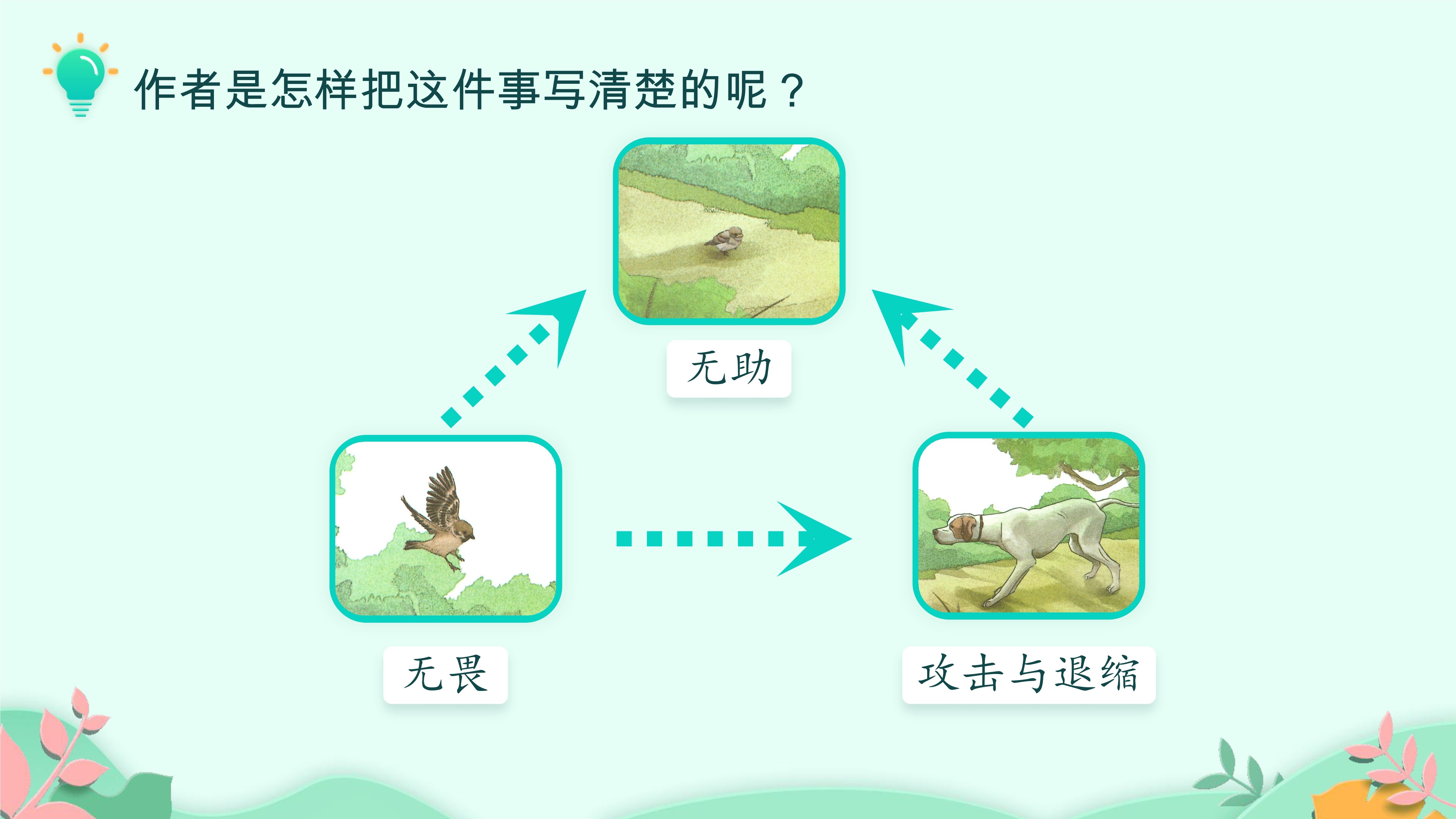 作者是怎样把这件事写清楚的呢？

无助

无畏

攻击与退缩